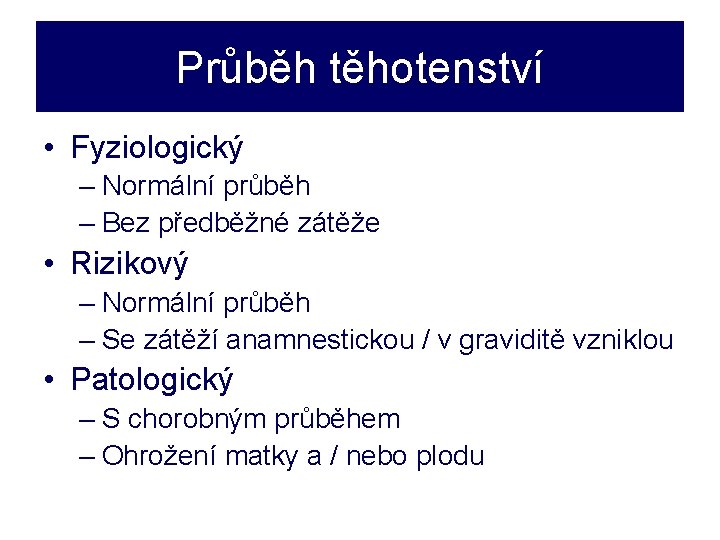 Průběh těhotenství

• Fyziologický
– Normální průběh
– Bez předběžné zátěže
• Rizikový
– Normální průběh
– Se zátěží anamnestickou / v graviditě vzniklou
• Patologický
– S chorobným průběhem
– Ohrožení matky a / nebo plodu